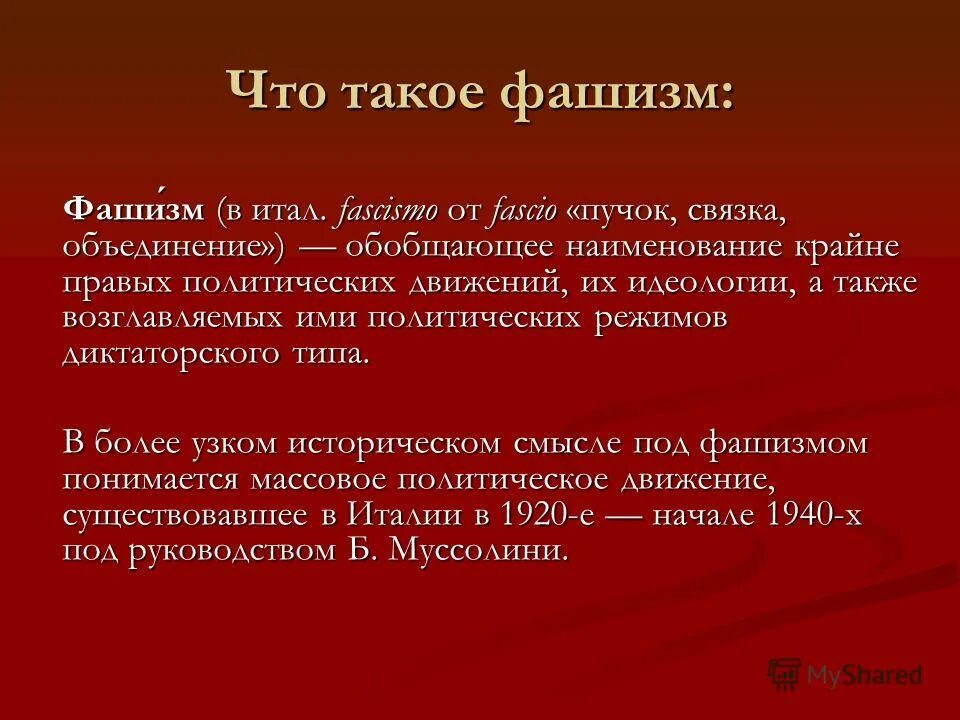 Что такое фашизм:

Фаши́зм (в итал. fascismo от fascio «пучок, связка, объединение») — обобщающее наименование крайне правых политических движений, их идеологии, а также возглавляемых ими политических режимов диктаторского типа.

В более узком историческом смысле под фашизмом понимается массовое политическое движение, существовавшее в Италии в 1920-е — начале 1940-х под руководством Б. Муссолини.

MyShared